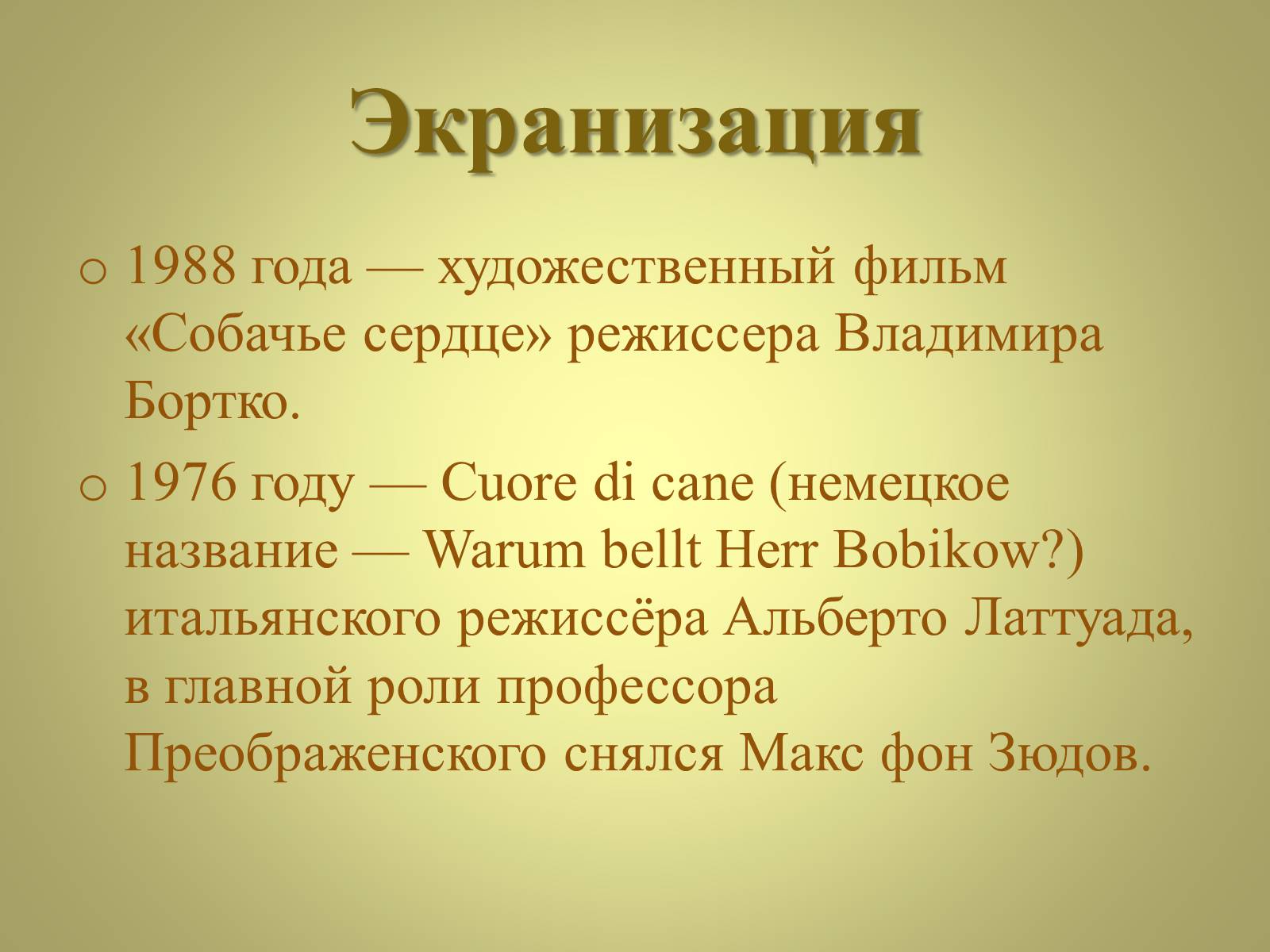 Экранизация

o 1988 года — художественный фильм «Собачье сердце» режиссера Владимира Бортко.

o 1976 году — Cuore di cane (немецкое название — Warum bellt Herr Bobikow?) итальянского режиссёра Альберто Латтуада, в главной роли профессора Преображенского снялся Макс фон Зюдов.